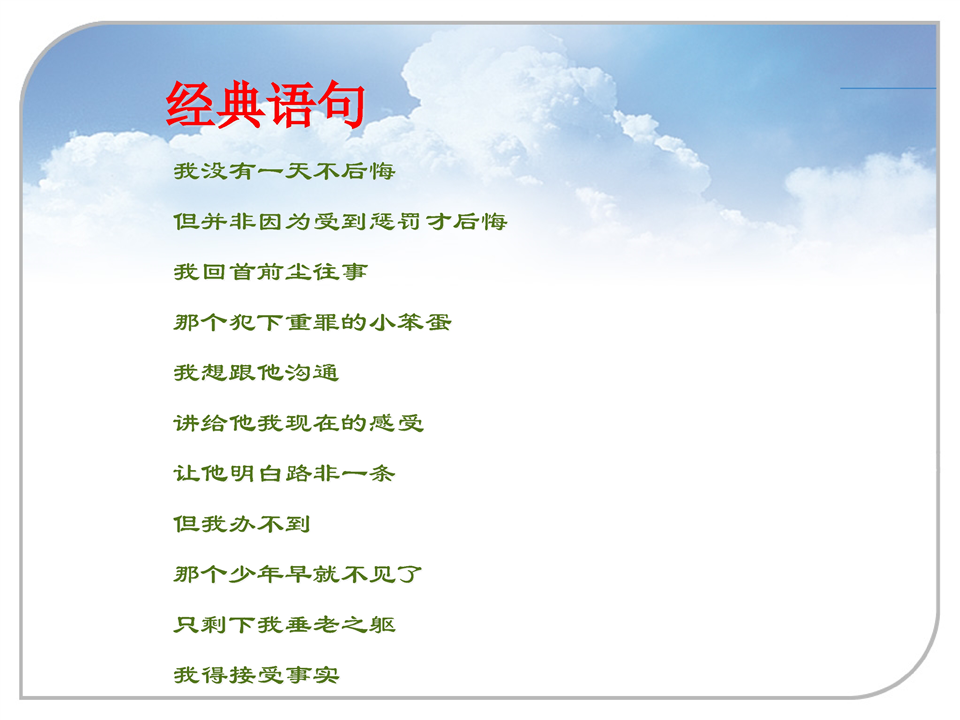 经典语句

我没有一天不后悔

但并非因为受到惩罚才后悔

我回首前尘往事

那个犯下重罪的小笨蛋

我想跟他沟通

讲给他我现在的感受

让他明白路非一条

但我办不到

那个少年早就不见了

只剩下我垂老之躯

我得接受事实